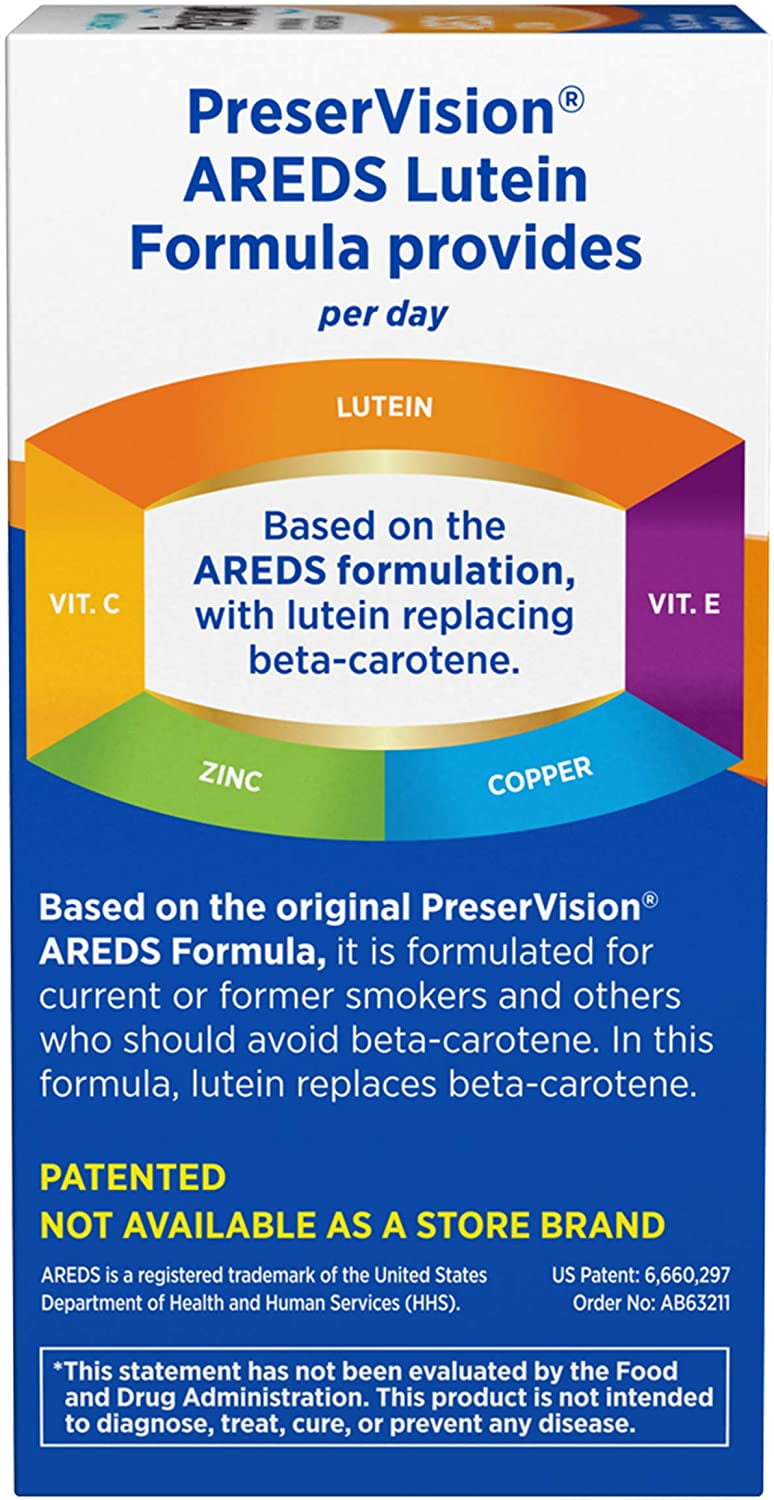 PreserVision®
AREDS Lutein
Formula provides
per day

LUTEIN

VIT. C

Based on the AREDS formulation, with lutein replacing beta-carotene.

VIT. E

ZINC

COPPER

Based on the original PreserVision® AREDS Formula, it is formulated for current or former smokers and others who should avoid beta-carotene. In this formula, lutein replaces beta-carotene.

PATENTED
NOT AVAILABLE AS A STORE BRAND

AREDS is a registered trademark of the United States Department of Health and Human Services (HHS).

US Patent: 6,660,297
Order No: AB63211

*This statement has not been evaluated by the Food and Drug Administration. This product is not intended to diagnose, treat, cure, or prevent any disease.